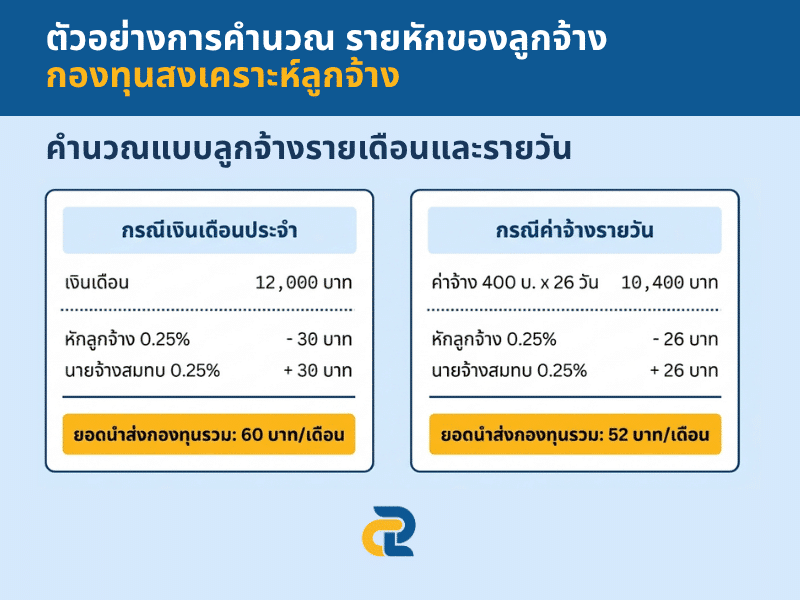 ตัวอย่างการคำนวณ รายหักของลูกจ้าง
กองทุนสงเคราะห์ลูกจ้าง

คำนวณแบบลูกจ้างรายเดือนและรายวัน

กรณีเงินเดือนประจำ

เงินเดือน 12,000 บาท

หักลูกจ้าง 0.25% - 30 บาท
นายจ้างสมทบ 0.25% + 30 บาท

ยอดนำส่งกองทุนรวม: 60 บาท/เดือน

กรณีค่าจ้างรายวัน

ค่าจ้าง 400 บ. x 26 วัน 10,400 บาท

หักลูกจ้าง 0.25% - 26 บาท
นายจ้างสมทบ 0.25% + 26 บาท

ยอดนำส่งกองทุนรวม: 52 บาท/เดือน